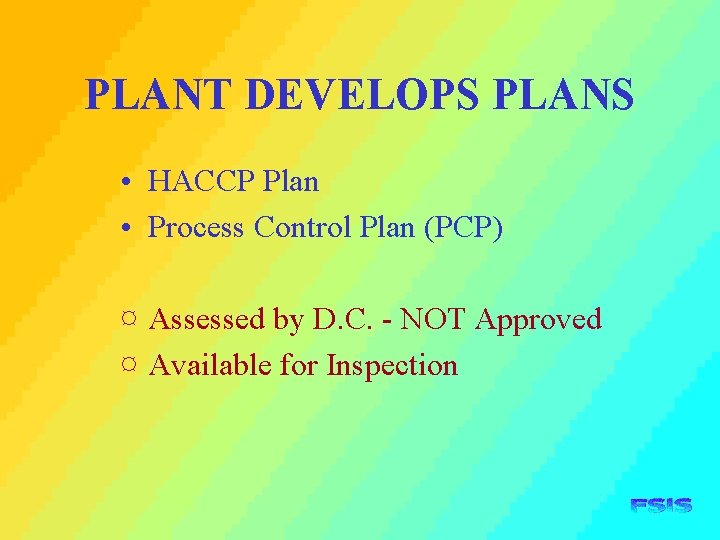 PLANT DEVELOPS PLANS

• HACCP Plan
• Process Control Plan (PCP)

¤ Assessed by D.C. - NOT Approved
¤ Available for Inspection

FSIS